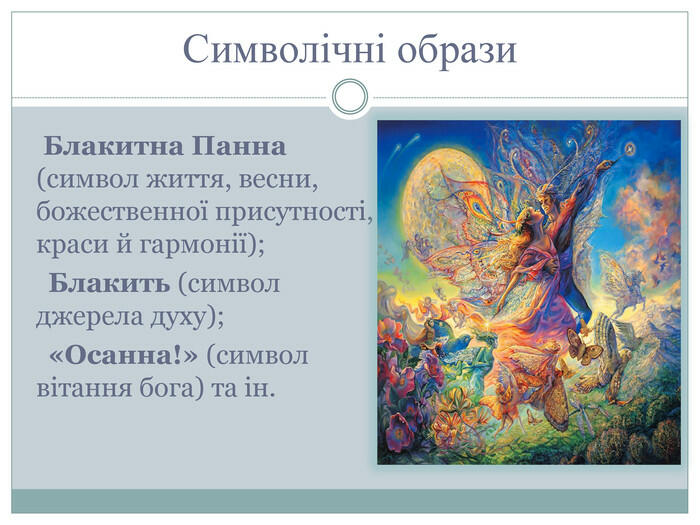 Символічні образи

Блакитна Панна (символ життя, весни, божественної присутності, краси й гармонії);

Блакить (символ джерела духу);

«Осанна!» (символ вітання бога) та ін.